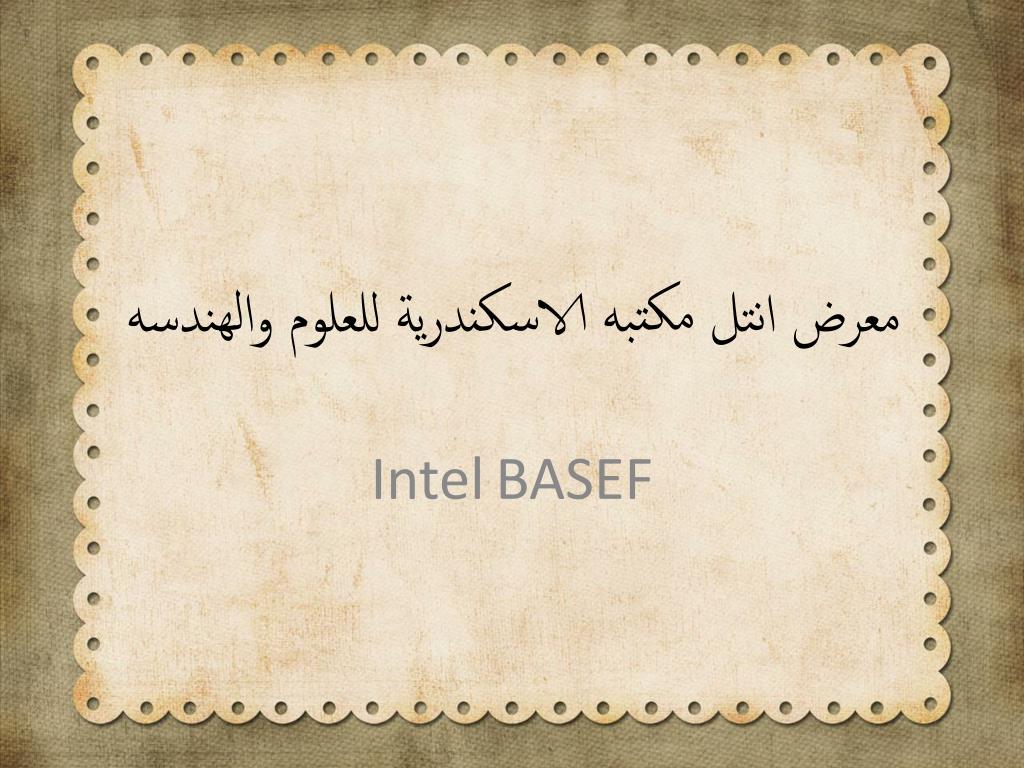 معرض انتل مكتبه الاسكندرية للعلوم والهندسه

Intel BASEF